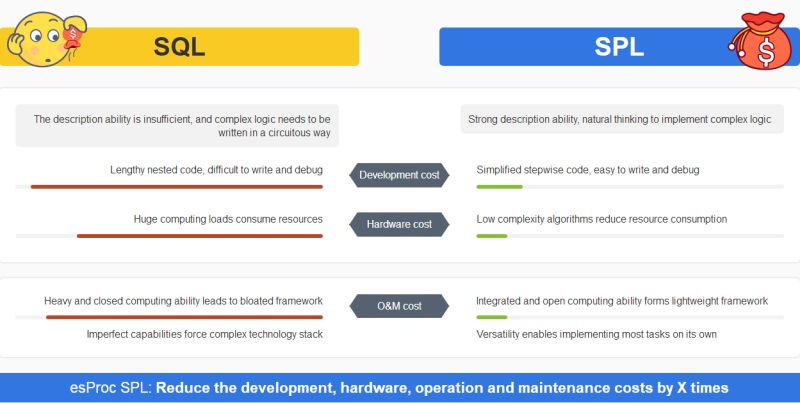 SQL

SPL

The description ability is insufficient, and complex logic needs to be written in a circuitous way

Strong description ability, natural thinking to implement complex logic

Lengthy nested code, difficult to write and debug

Development cost

Simplified stepwise code, easy to write and debug

Huge computing loads consume resources

Hardware cost

Low complexity algorithms reduce resource consumption

Heavy and closed computing ability leads to bloated framework

O&M cost

Integrated and open computing ability forms lightweight framework

Imperfect capabilities force complex technology stack

Versatility enables implementing most tasks on its own

esProc SPL: Reduce the development, hardware, operation and maintenance costs by X times